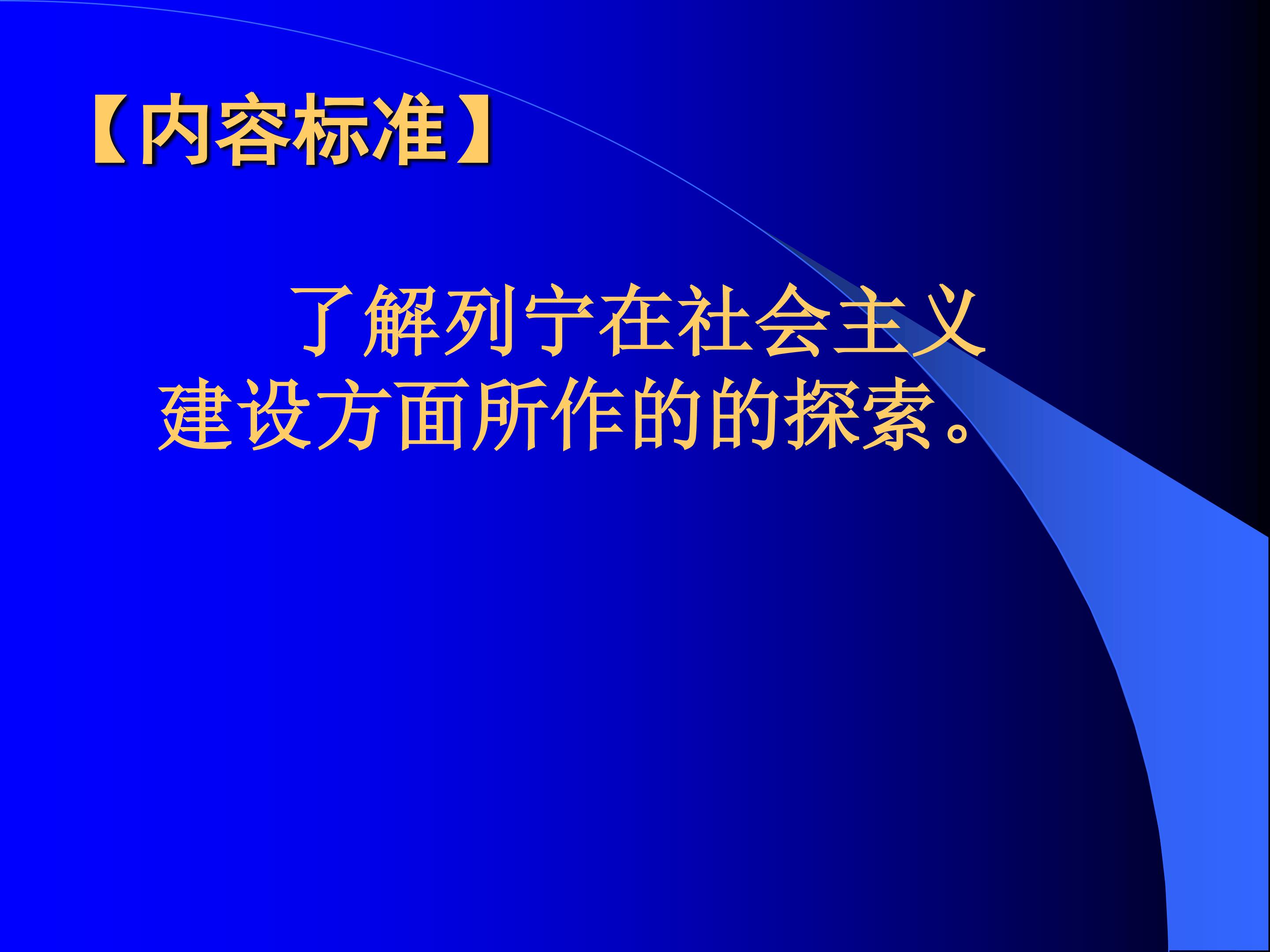 【内容标准】

了解列宁在社会主义建设方面所作的的探索。